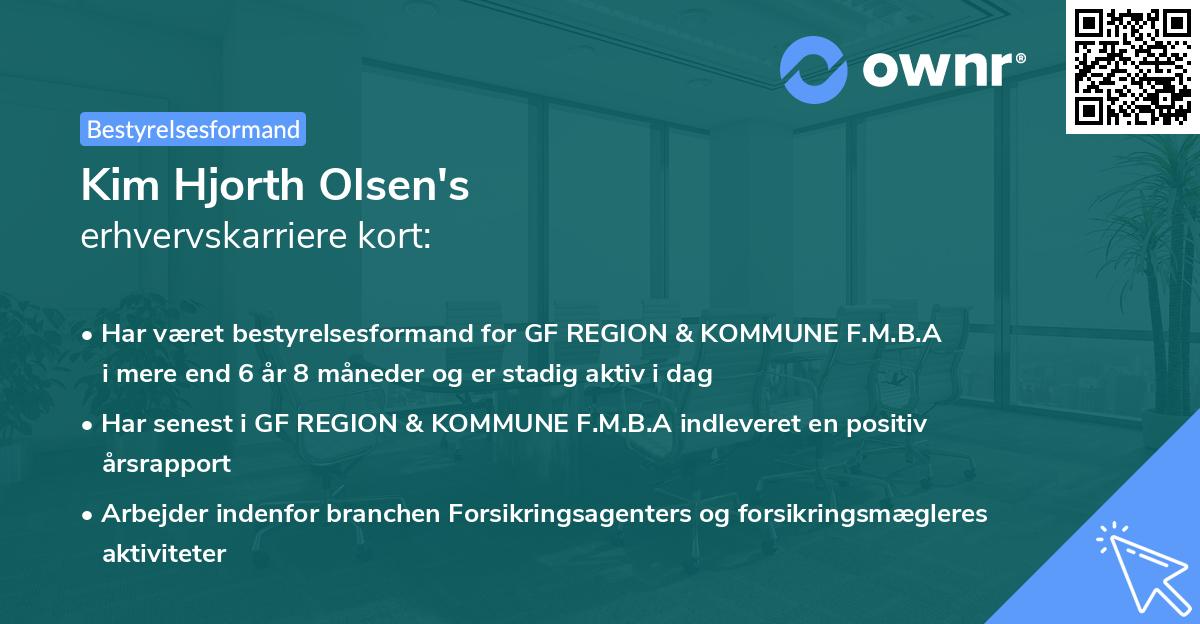 ownr®

Bestyrelsesformand

Kim Hjorth Olsen's
erhvervskarriere kort:

• Har været bestyrelsesformand for GF REGION & KOMMUNE F.M.B.A i mere end 6 år 8 måneder og er stadig aktiv i dag

• Har senest i GF REGION & KOMMUNE F.M.B.A indleveret en positiv årsrapport

• Arbejder indenfor branchen Forsikringsagenters og forsikringsmægleres aktiviteter